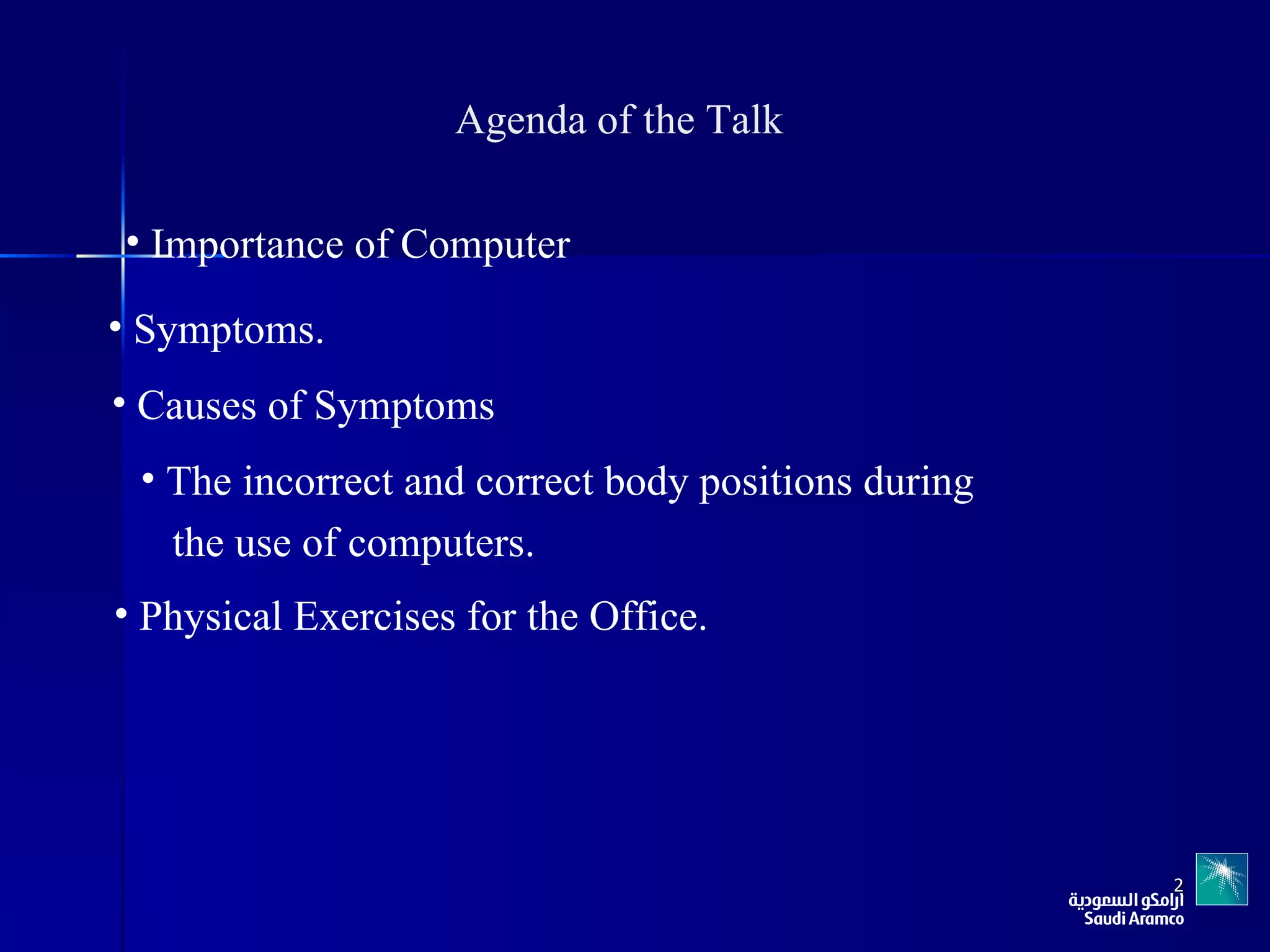 Agenda of the Talk

• Importance of Computer

• Symptoms.

• Causes of Symptoms

• The incorrect and correct body positions during the use of computers.

• Physical Exercises for the Office.

2

أرامكو السعودية
Saudi Aramco